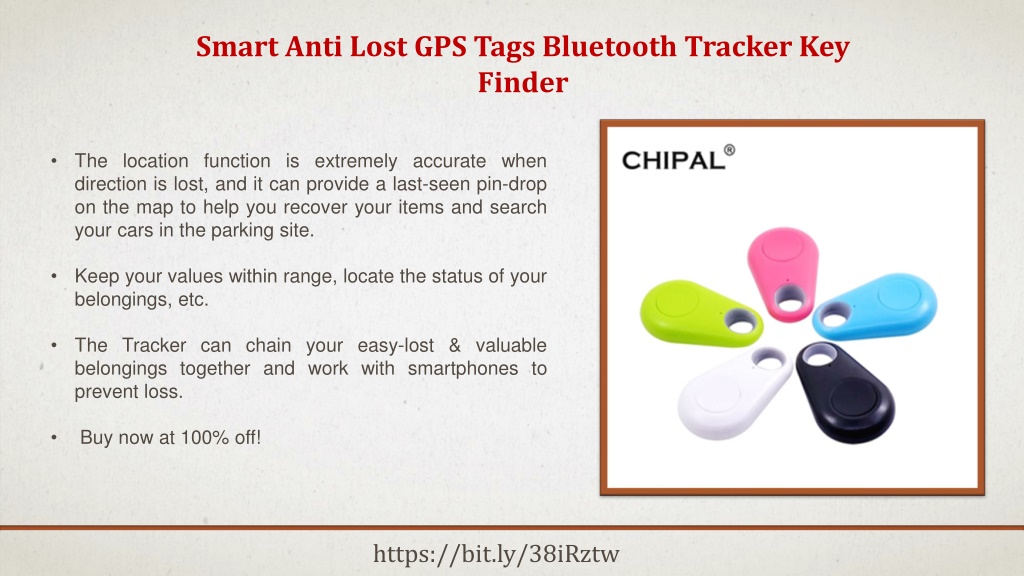 Smart Anti Lost GPS Tags Bluetooth Tracker Key Finder

• The location function is extremely accurate when direction is lost, and it can provide a last-seen pin-drop on the map to help you recover your items and search your cars in the parking site.

• Keep your values within range, locate the status of your belongings, etc.

• The Tracker can chain your easy-lost & valuable belongings together and work with smartphones to prevent loss.

• Buy now at 100% off!

CHIPAL®

https://bit.ly/38iRztw